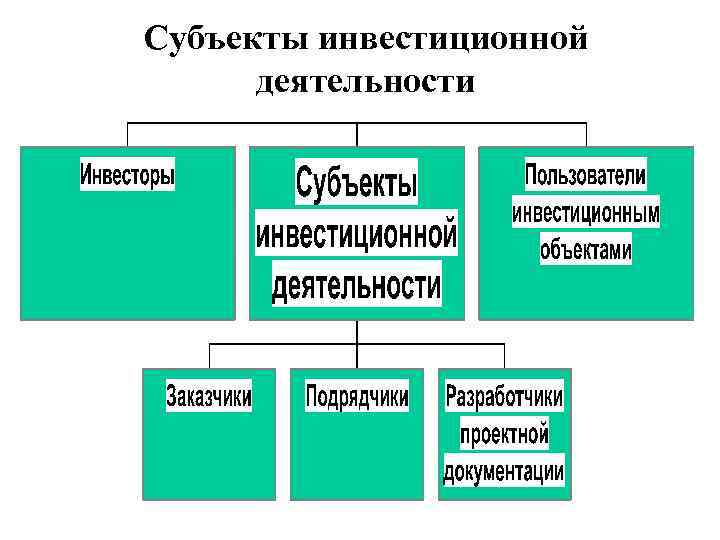 Субъекты инвестиционной деятельности

Инвесторы

Субъекты инвестиционной деятельности

Пользователи инвестиционным объектами

Заказчики

Подрядчики

Разработчики проектной документации